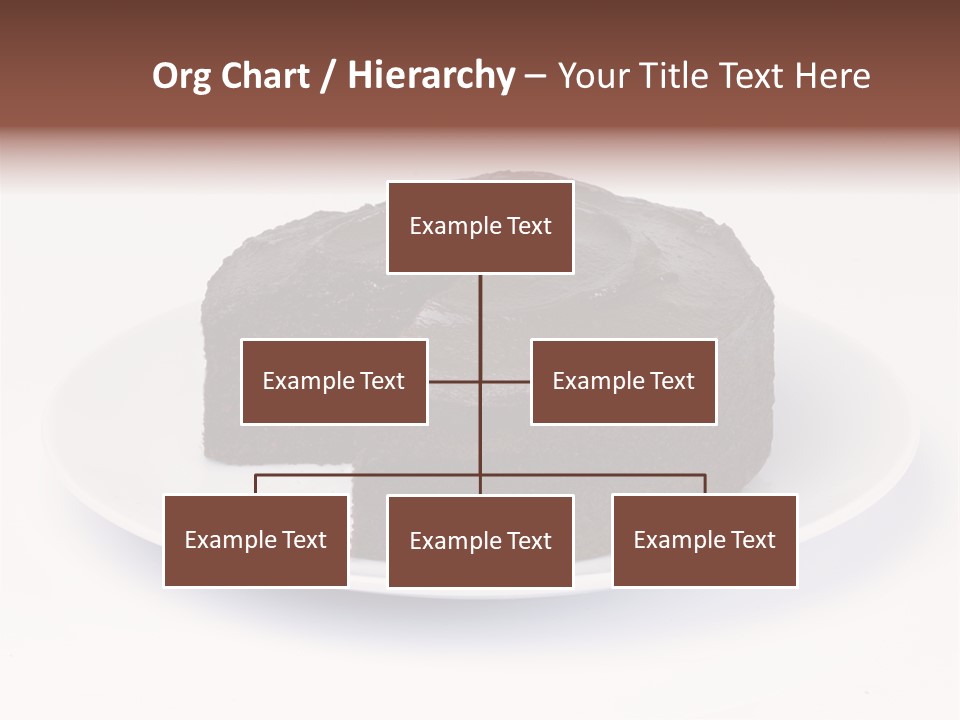 Org Chart / Hierarchy – Your Title Text Here

Example Text

Example Text

Example Text

Example Text

Example Text

Example Text